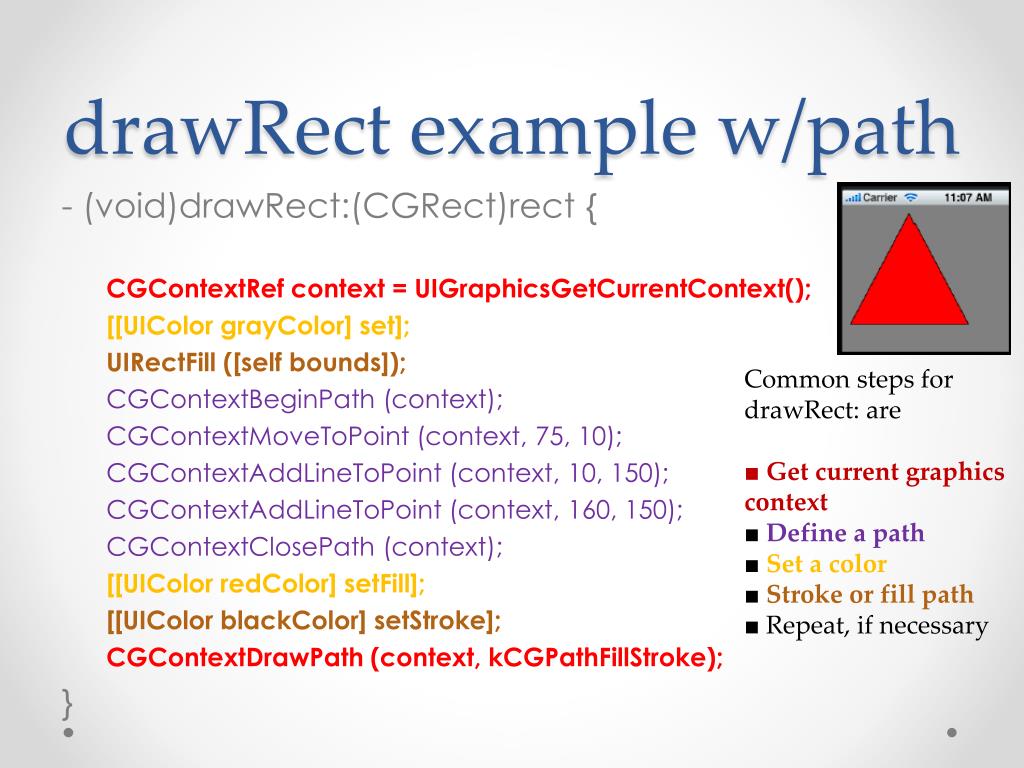 drawRect example w/path

- (void)drawRect:(CGRect)rect {

CGContextRef context = UIGraphicsGetCurrentContext();
[[UIColor grayColor] set];
UIRectFill ([self bounds]);
CGContextBeginPath (context);
CGContextMoveToPoint (context, 75, 10);
CGContextAddLineToPoint (context, 10, 150);
CGContextAddLineToPoint (context, 160, 150);
CGContextClosePath (context);
[[UIColor redColor] setFill];
[[UIColor blackColor] setStroke];
CGContextDrawPath (context, kCGPathFillStroke);

}

Carrier 11:07 AM

Common steps for drawRect: are

■ Get current graphics context
■ Define a path
■ Set a color
■ Stroke or fill path
■ Repeat, if necessary